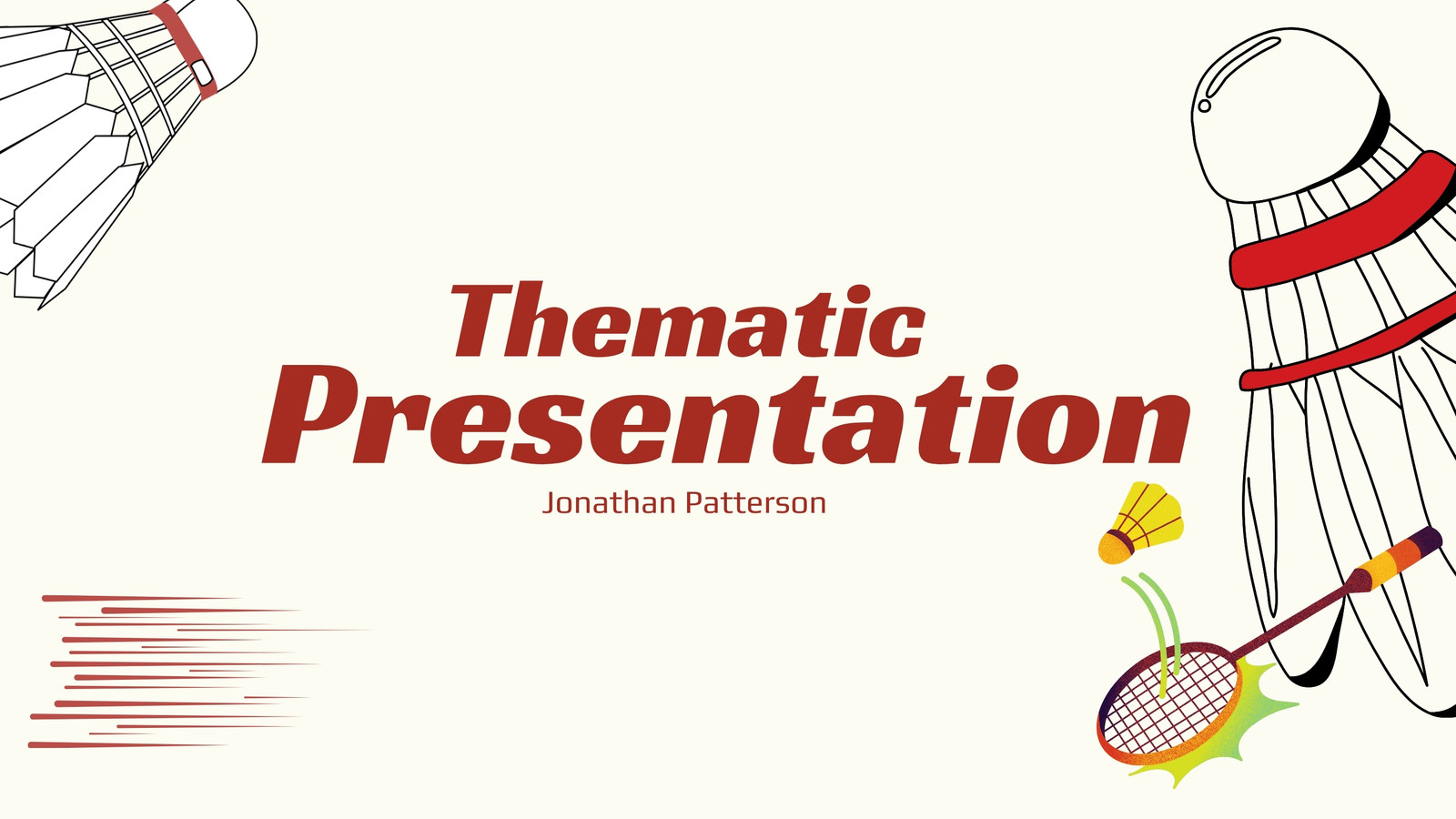 Thematic
Presentation
Jonathan Patterson